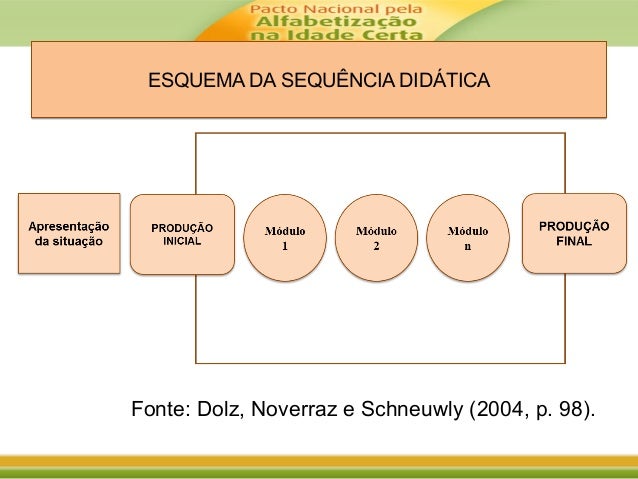 Pacto Nacional pela
Alfabetização
na Idade Certa

ESQUEMA DA SEQUÊNCIA DIDÁTICA

Apresentação da situação

PRODUÇÃO INICIAL

Módulo 1

Módulo 2

Módulo n

PRODUÇÃO FINAL

Fonte: Dolz, Noverraz e Schneuwly (2004, p. 98).